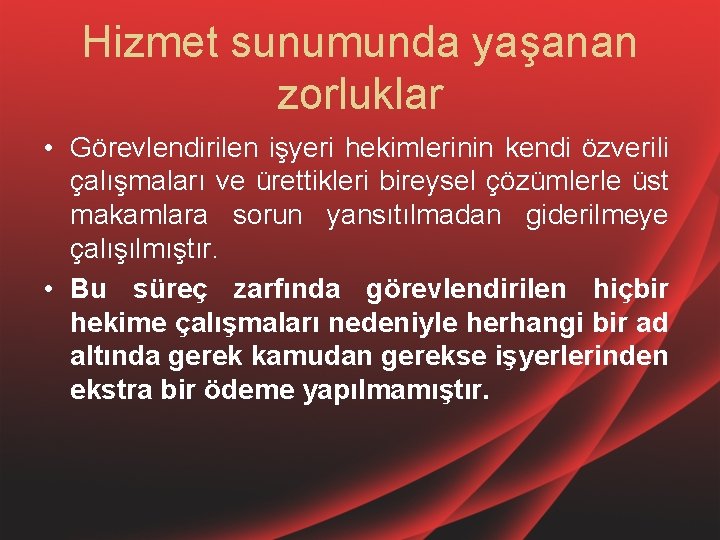 Hizmet sunumunda yaşanan zorluklar

• Görevlendirilen işyeri hekimlerinin kendi özverili çalışmaları ve ürettikleri bireysel çözümlerle üst makamlara sorun yansıtılmadan giderilmeye çalışılmıştır.

• Bu süreç zarfında görevlendirilen hiçbir hekime çalışmaları nedeniyle herhangi bir ad altında gerek kamudan gerekse işyerlerinden ekstra bir ödeme yapılmamıştır.